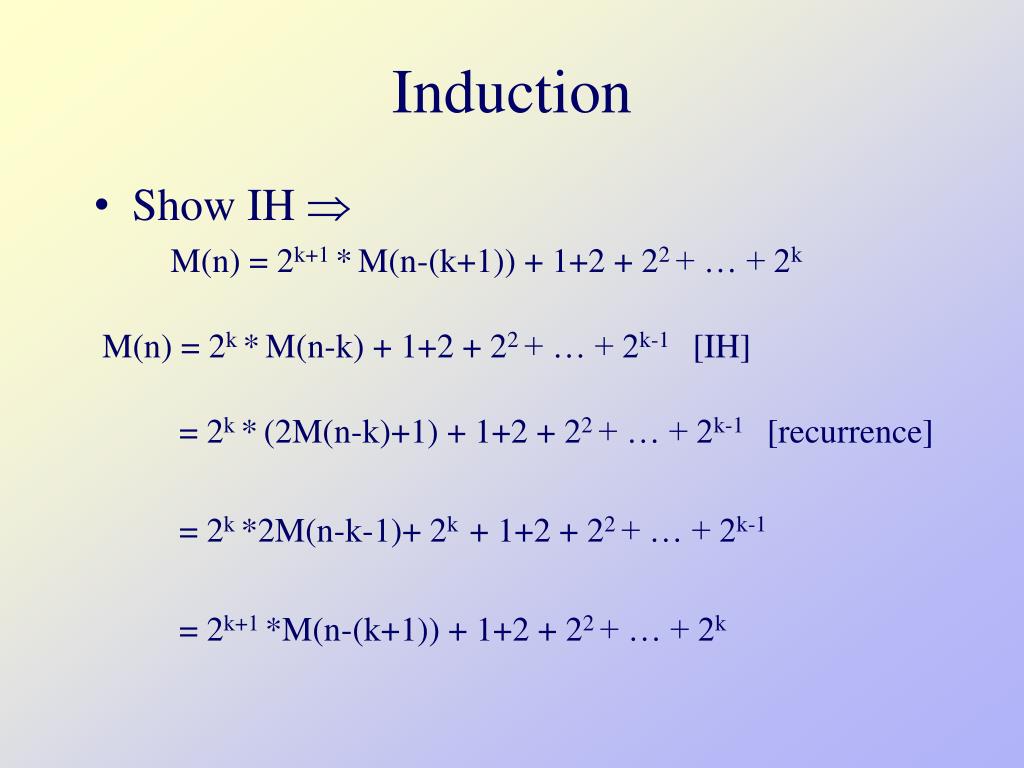 Induction

• Show IH $\Rightarrow$

$M(n) = 2^{k+1} * M(n-(k+1)) + 1+2 + 2^2 + \dots + 2^k$

$M(n) = 2^k * M(n-k) + 1+2 + 2^2 + \dots + 2^{k-1}$ [IH]

$= 2^k * (2M(n-k)+1) + 1+2 + 2^2 + \dots + 2^{k-1}$ [recurrence]

$= 2^k *2M(n-k-1)+ 2^k + 1+2 + 2^2 + \dots + 2^{k-1}$

$= 2^{k+1} *M(n-(k+1)) + 1+2 + 2^2 + \dots + 2^k$